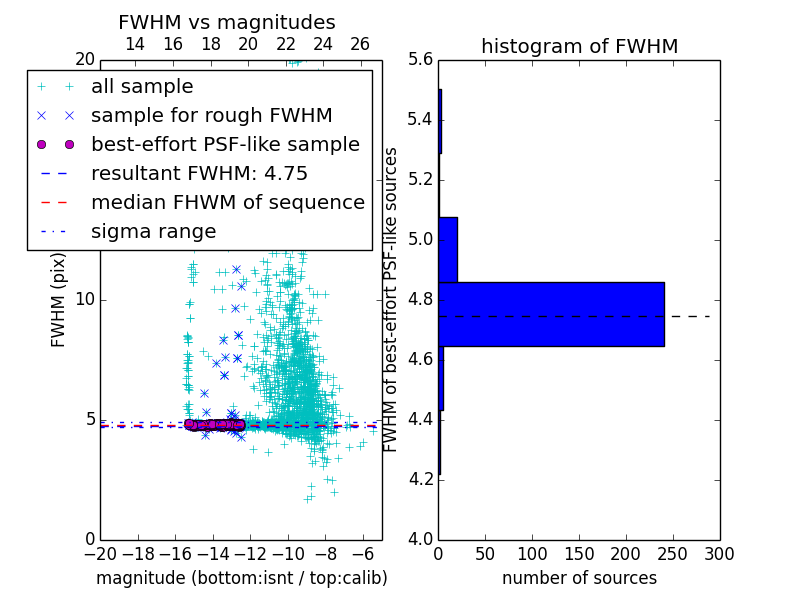 FWHM vs magnitudes

14 16 18 20 22 24 26

20

all sample
sample for rough FWHM
best-effort PSF-like sample
resultant FWHM: 4.75
median FHWM of sequence
sigma range

FWHM (pix)

10

5

0

−20 −18 −16 −14 −12 −10 −8 −6

magnitude (bottom:isnt / top:calib)

histogram of FWHM

5.6
5.4
5.2
5.0
4.8
4.6
4.4
4.2
4.0

FWHM of best-effort PSF-like sources

0 50 100 150 200 250 300

number of sources